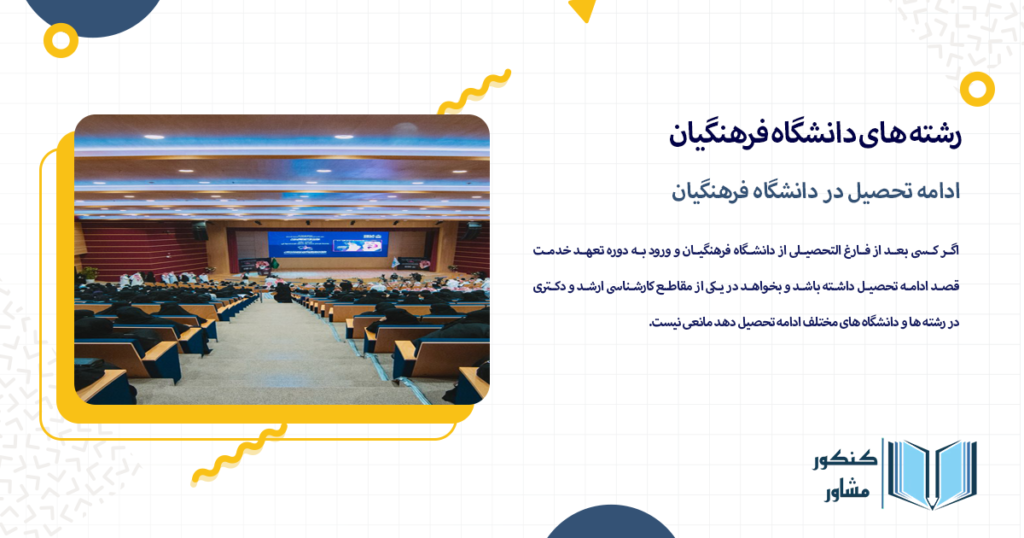 رشته های دانشگاه فرهنگیان

ادامه تحصیل در دانشگاه فرهنگیان

اگر کسی بعد از فارغ التحصیلی از دانشگاه فرهنگیان و ورود به دوره تعهد خدمت قصد ادامه تحصیل داشته باشد و بخواهد در یکی از مقاطع کارشناسی ارشد و دکتری در رشته ها و دانشگاه های مختلف ادامه تحصیل دهد مانعی نیست.

کنکور
مشاور